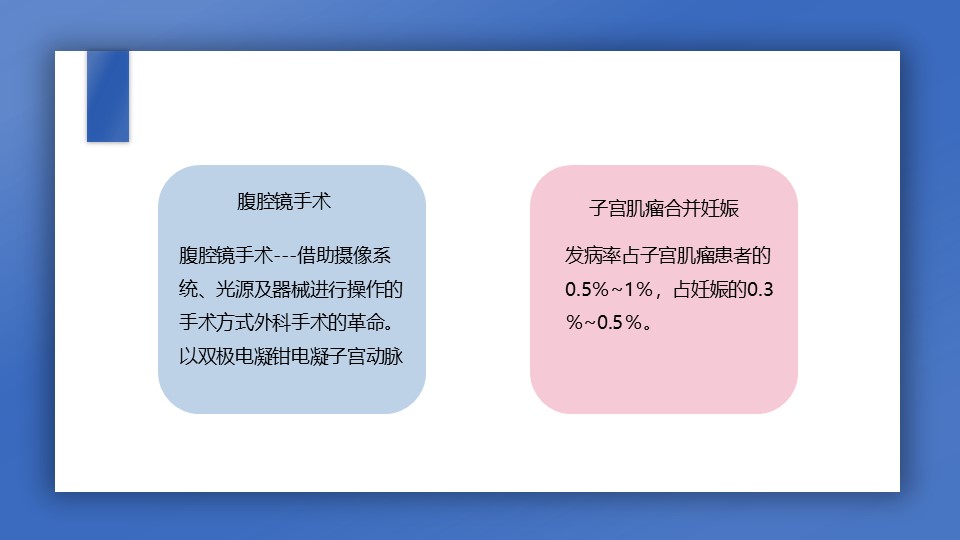 腹腔镜手术

腹腔镜手术---借助摄像系统、光源及器械进行操作的手术方式外科手术的革命。以双极电凝钳电凝子宫动脉

子宫肌瘤合并妊娠

发病率占子宫肌瘤患者的0.5%~1%，占妊娠的0.3%~0.5%。